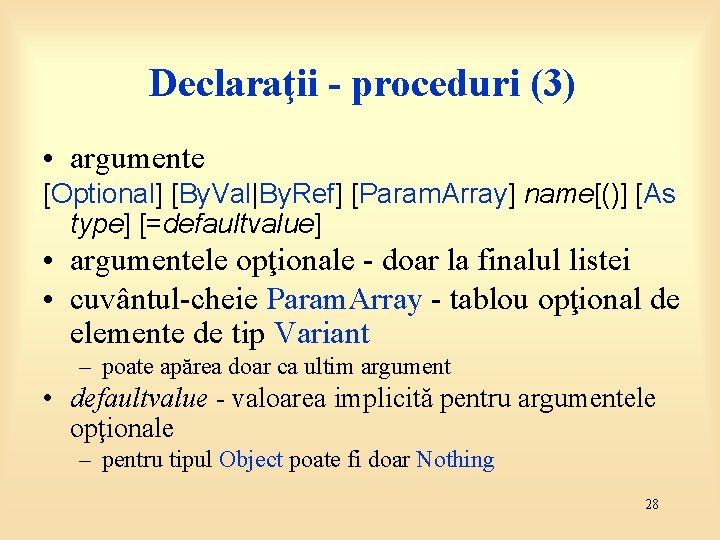 Declaraţii - proceduri (3)

• argumente

[Optional] [ByVal|ByRef] [ParamArray] name[()] [As type] [=defaultvalue]

• argumentele opţionale - doar la finalul listei

• cuvântul-cheie ParamArray - tablou opţional de elemente de tip Variant

– poate apărea doar ca ultim argument

• defaultvalue - valoarea implicită pentru argumentele opţionale

– pentru tipul Object poate fi doar Nothing

28